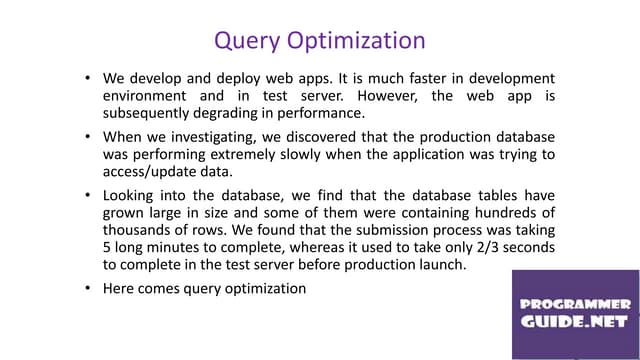 Query Optimization

• We develop and deploy web apps. It is much faster in development environment and in test server. However, the web app is subsequently degrading in performance.

• When we investigating, we discovered that the production database was performing extremely slowly when the application was trying to access/update data.

• Looking into the database, we find that the database tables have grown large in size and some of them were containing hundreds of thousands of rows. We found that the submission process was taking 5 long minutes to complete, whereas it used to take only 2/3 seconds to complete in the test server before production launch.

• Here comes query optimization

PROGRAMMER
GUIDE.NET